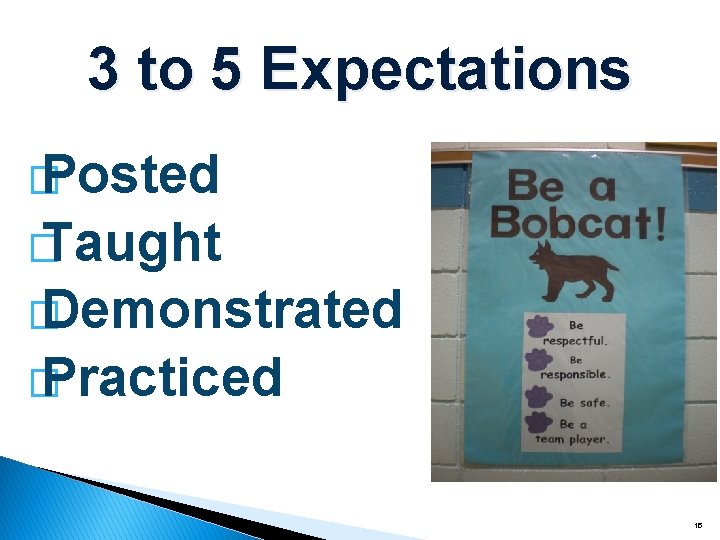 3 to 5 Expectations

Posted
Taught
Demonstrated
Practiced

Be a Bobcat!

Be respectful.
Be responsible.
Be safe.
Be a team player.

15